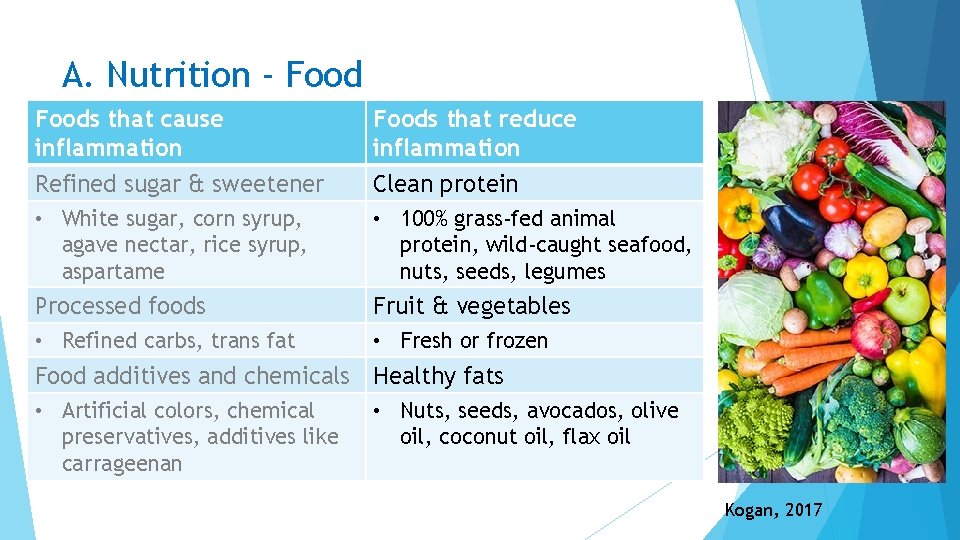 A. Nutrition - Food

| Foods that cause inflammation | Foods that reduce inflammation |
|---|---|
| Refined sugar & sweetener | Clean protein |
| • White sugar, corn syrup, agave nectar, rice syrup, aspartame | • 100% grass-fed animal protein, wild-caught seafood, nuts, seeds, legumes |
| Processed foods | Fruit & vegetables |
| • Refined carbs, trans fat | • Fresh or frozen |
| Food additives and chemicals | Healthy fats |
| • Artificial colors, chemical preservatives, additives like carrageenan | • Nuts, seeds, avocados, olive oil, coconut oil, flax oil |

Kogan, 2017